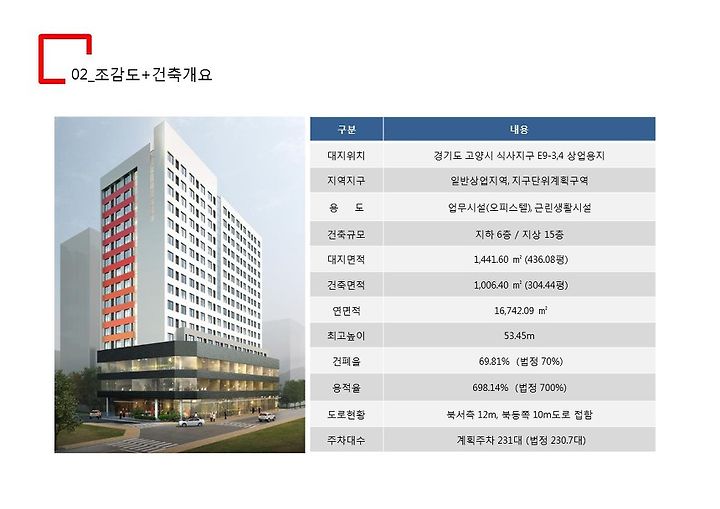 02_조감도+건축개요

| 구분 | 내용 |
|---|---|
| 대지위치 | 경기도 고양시 식사지구 E9-3,4 상업용지 |
| 지역지구 | 일반상업지역, 지구단위계획구역 |
| 용 도 | 업무시설(오피스텔), 근린생활시설 |
| 건축규모 | 지하 6층 / 지상 15층 |
| 대지면적 | 1,441.60 ㎡ (436.08평) |
| 건축면적 | 1,006.40 ㎡ (304.44평) |
| 연면적 | 16,742.09 ㎡ |
| 최고높이 | 53.45m |
| 건폐율 | 69.81% (법정 70%) |
| 용적율 | 698.14% (법정 700%) |
| 도로현황 | 북서측 12m, 북동쪽 10m도로 접함 |
| 주차대수 | 계획주차 231대 (법정 230.7대) |